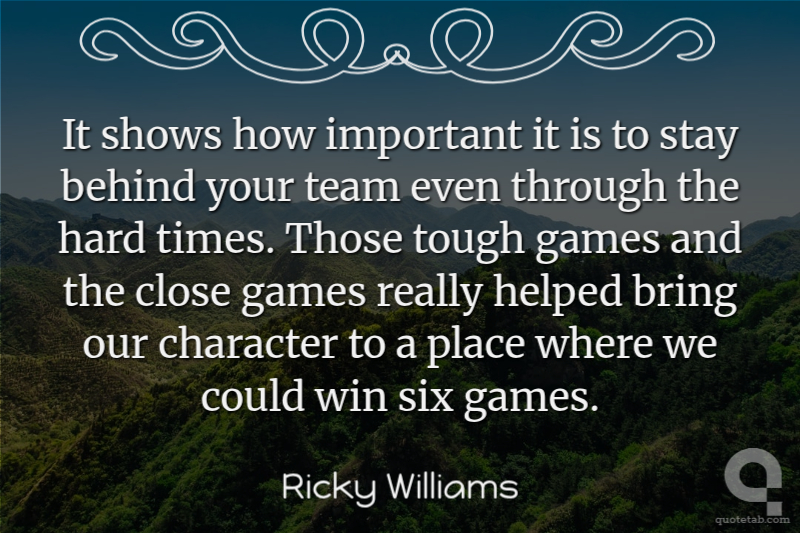 It shows how important it is to stay behind your team even through the hard times. Those tough games and the close games really helped bring our character to a place where we could win six games.

Ricky Williams

quotetab.com